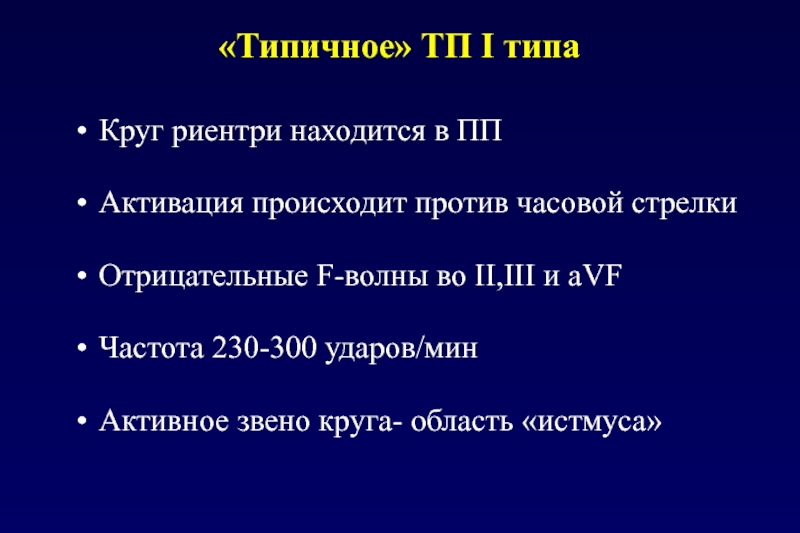 «Типичное» ТП I типа

• Круг риентри находится в ПП

• Активация происходит против часовой стрелки

• Отрицательные F-волны во II,III и aVF

• Частота 230-300 ударов/мин

• Активное звено круга- область «истмуса»